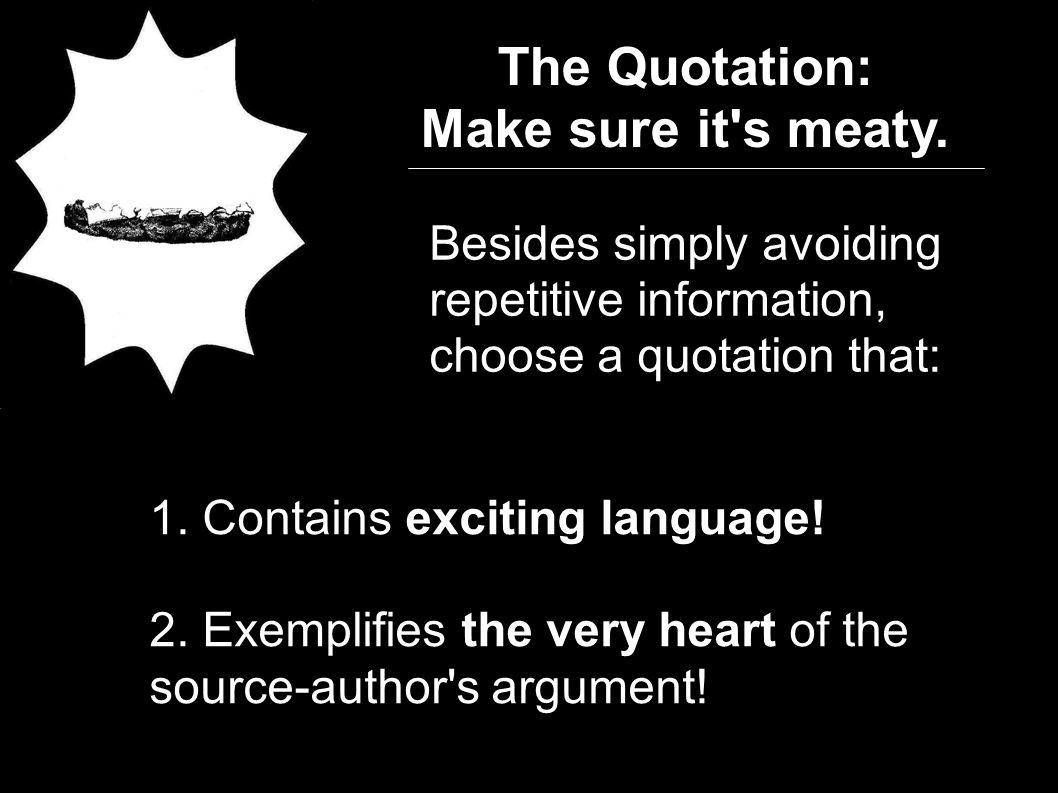 The Quotation:
Make sure it's meaty.

Besides simply avoiding repetitive information, choose a quotation that:

1. Contains exciting language!

2. Exemplifies the very heart of the source-author's argument!